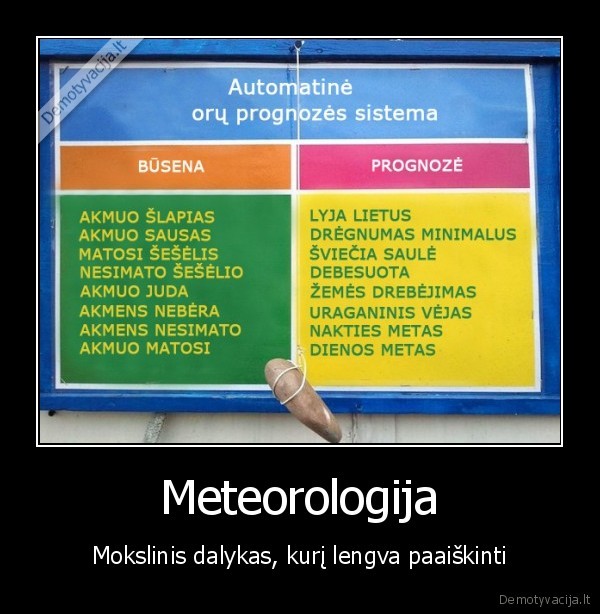 Demotyvacija.lt

Automatinė orų prognozės sistema

| BŪSENA | PROGNOZĖ |
|---|---|
| AKMUO ŠLAPIAS | LYJA LIETUS |
| AKMUO SAUSAS | DRĖGNUMAS MINIMALUS |
| MATOSI ŠEŠĖLIS | ŠVIEČIA SAULĖ |
| NESIMATO ŠEŠĖLIO | DEBESUOTA |
| AKMUO JUDA | ŽEMĖS DREBĖJIMAS |
| AKMENS NEBĖRA | URAGANINIS VĖJAS |
| AKMENS NESIMATO | NAKTIES METAS |
| AKMUO MATOSI | DIENOS METAS |

Meteorologija

Mokslinis dalykas, kurį lengva paaiškinti

Demotyvacija.lt